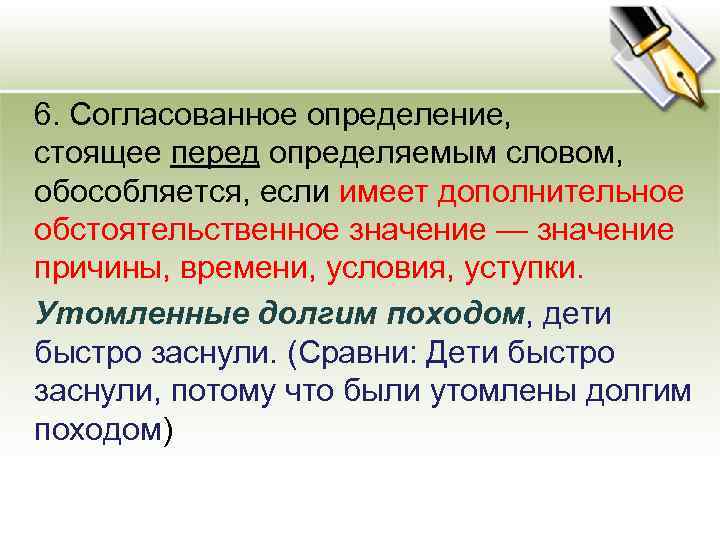 6. Согласованное определение, стоящее перед определяемым словом, обособляется, если имеет дополнительное обстоятельственное значение — значение причины, времени, условия, уступки.

Утомленные долгим походом, дети быстро заснули. (Сравни: Дети быстро заснули, потому что были утомлены долгим походом)